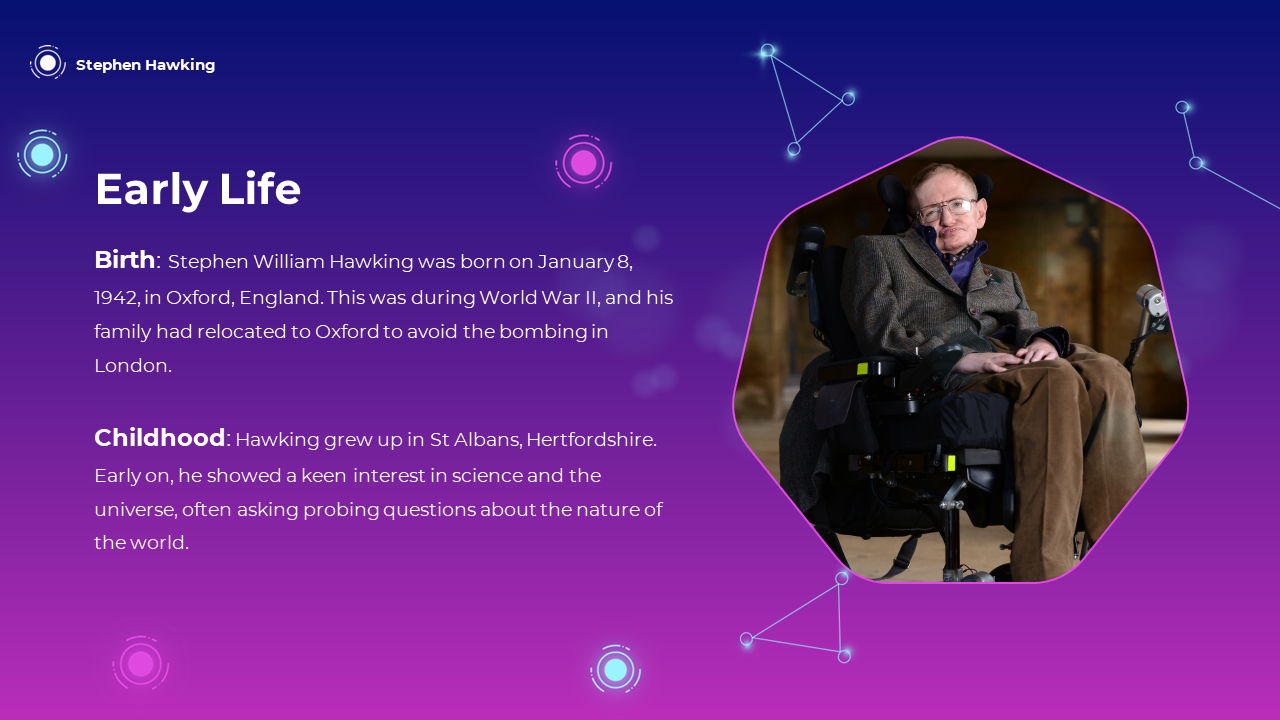 Stephen Hawking

Early Life

Birth: Stephen William Hawking was born on January 8, 1942, in Oxford, England. This was during World War II, and his family had relocated to Oxford to avoid the bombing in London.

Childhood: Hawking grew up in St Albans, Hertfordshire. Early on, he showed a keen interest in science and the universe, often asking probing questions about the nature of the world.